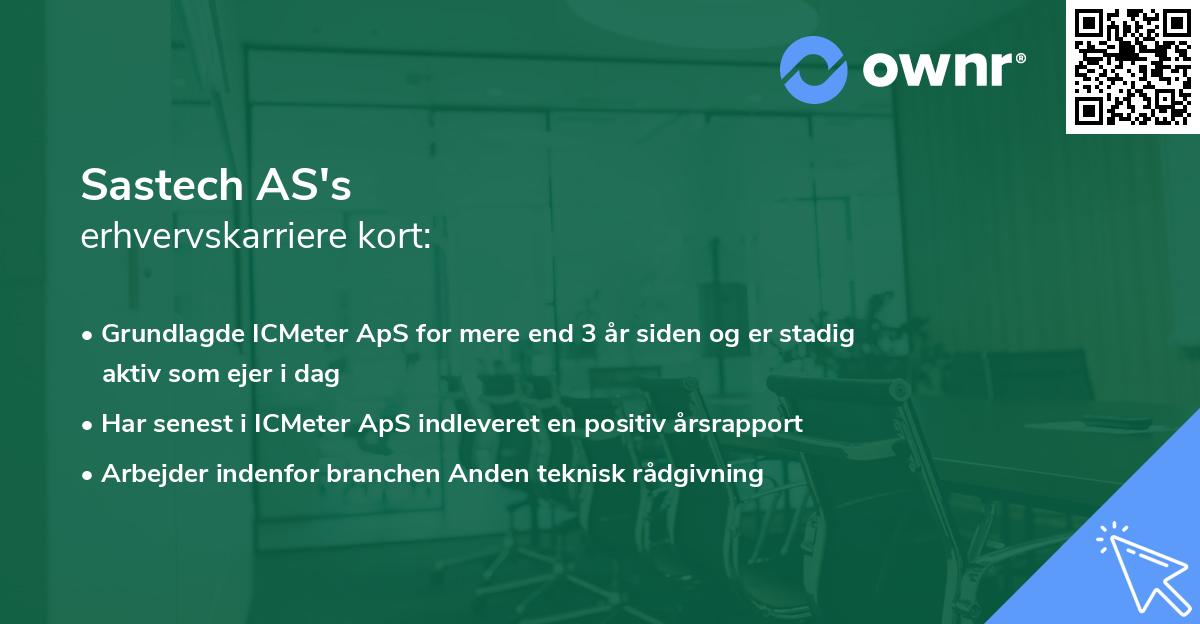 ownr®

Sastech AS's
erhvervskarriere kort:

• Grundlagde ICMeter ApS for mere end 3 år siden og er stadig aktiv som ejer i dag
• Har senest i ICMeter ApS indleveret en positiv årsrapport
• Arbejder indenfor branchen Anden teknisk rådgivning